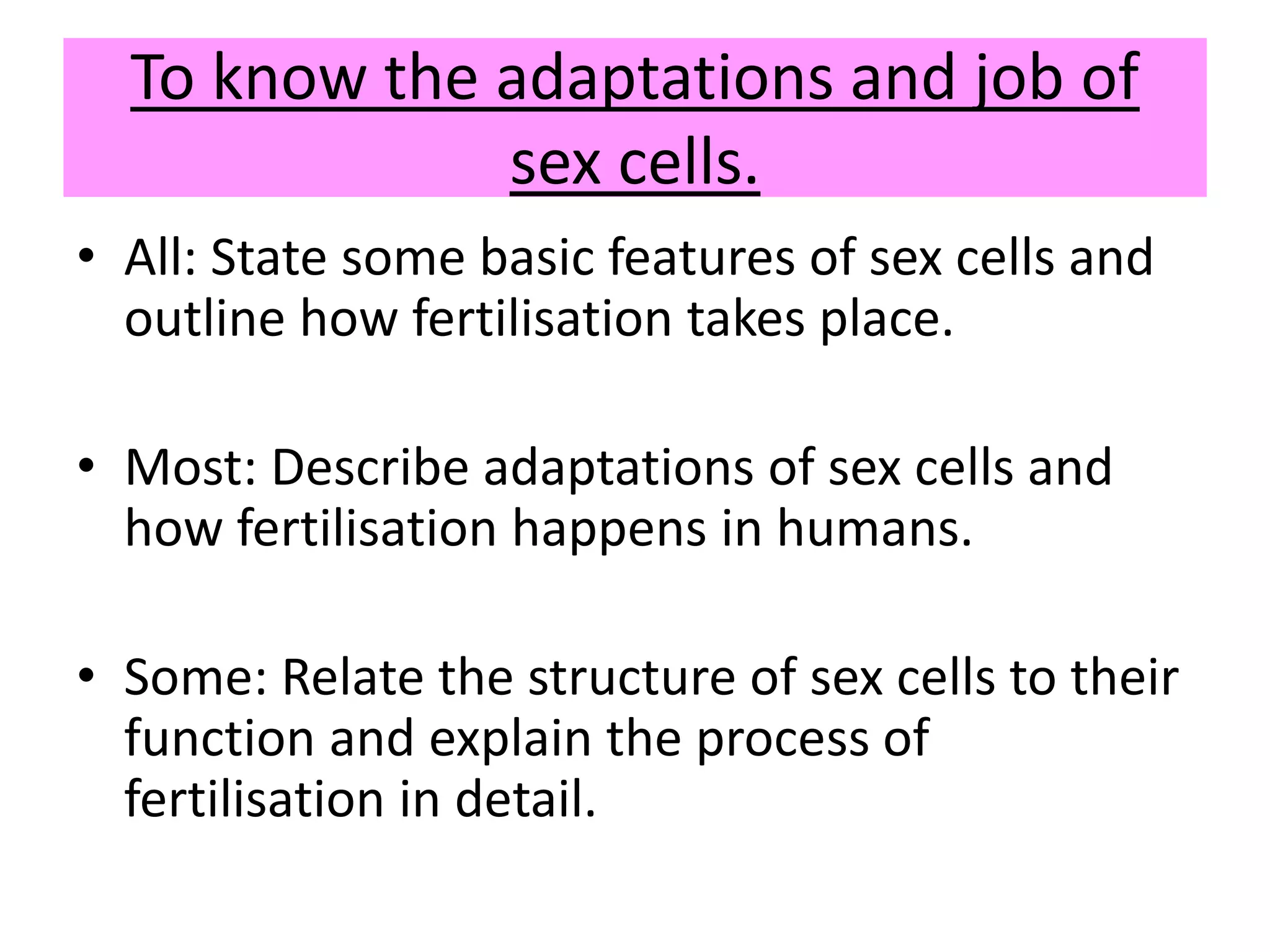 To know the adaptations and job of sex cells.

• All: State some basic features of sex cells and outline how fertilisation takes place.

• Most: Describe adaptations of sex cells and how fertilisation happens in humans.

• Some: Relate the structure of sex cells to their function and explain the process of fertilisation in detail.